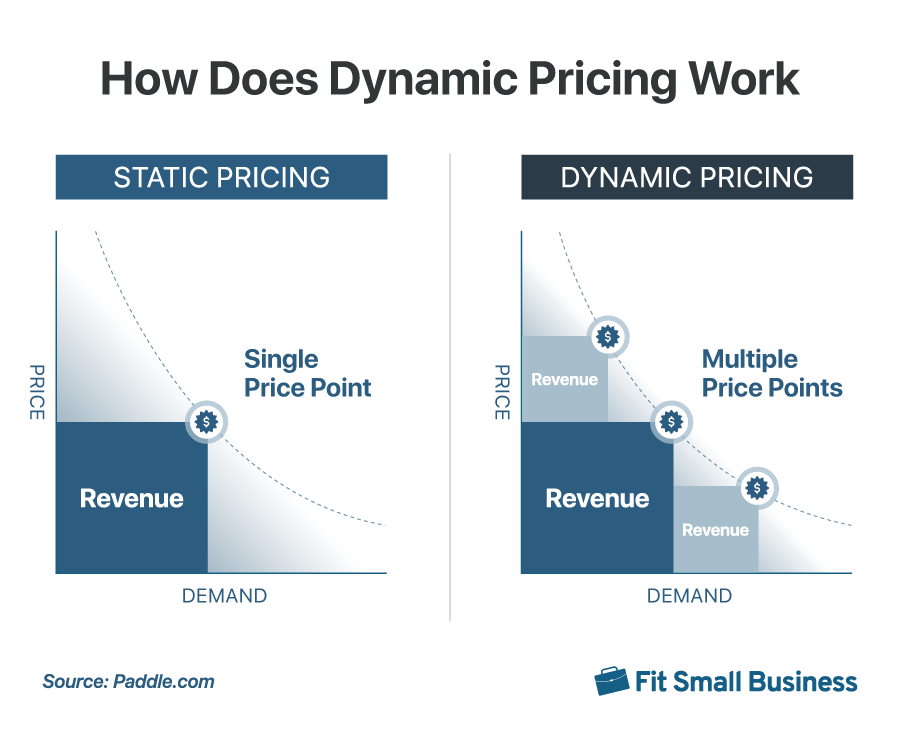 How Does Dynamic Pricing Work

STATIC PRICING

PRICE

Single Price Point

$

Revenue

DEMAND

DYNAMIC PRICING

PRICE

$

Revenue

Multiple Price Points

$

Revenue

$

Revenue

DEMAND

Source: Paddle.com

Fit Small Business